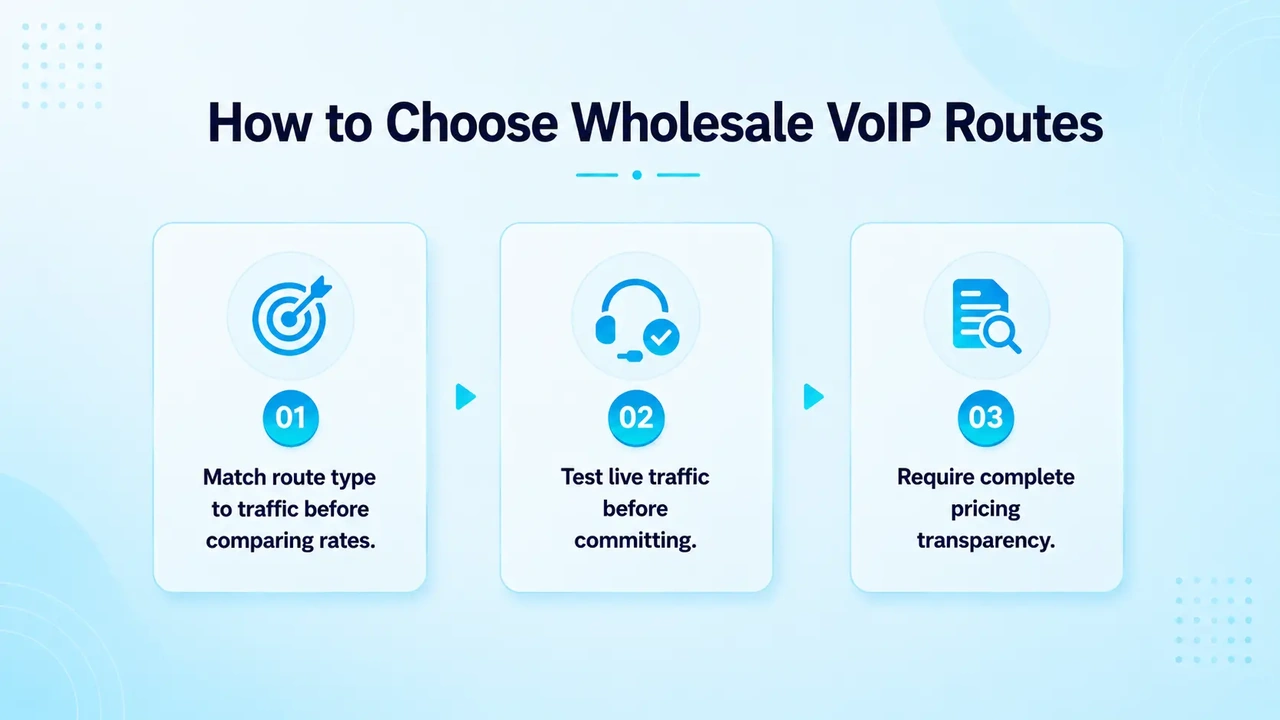 How to Choose Wholesale VoIP Routes

01

Match route type to traffic before comparing rates.

02

Test live traffic before committing.

03

Require complete pricing transparency.